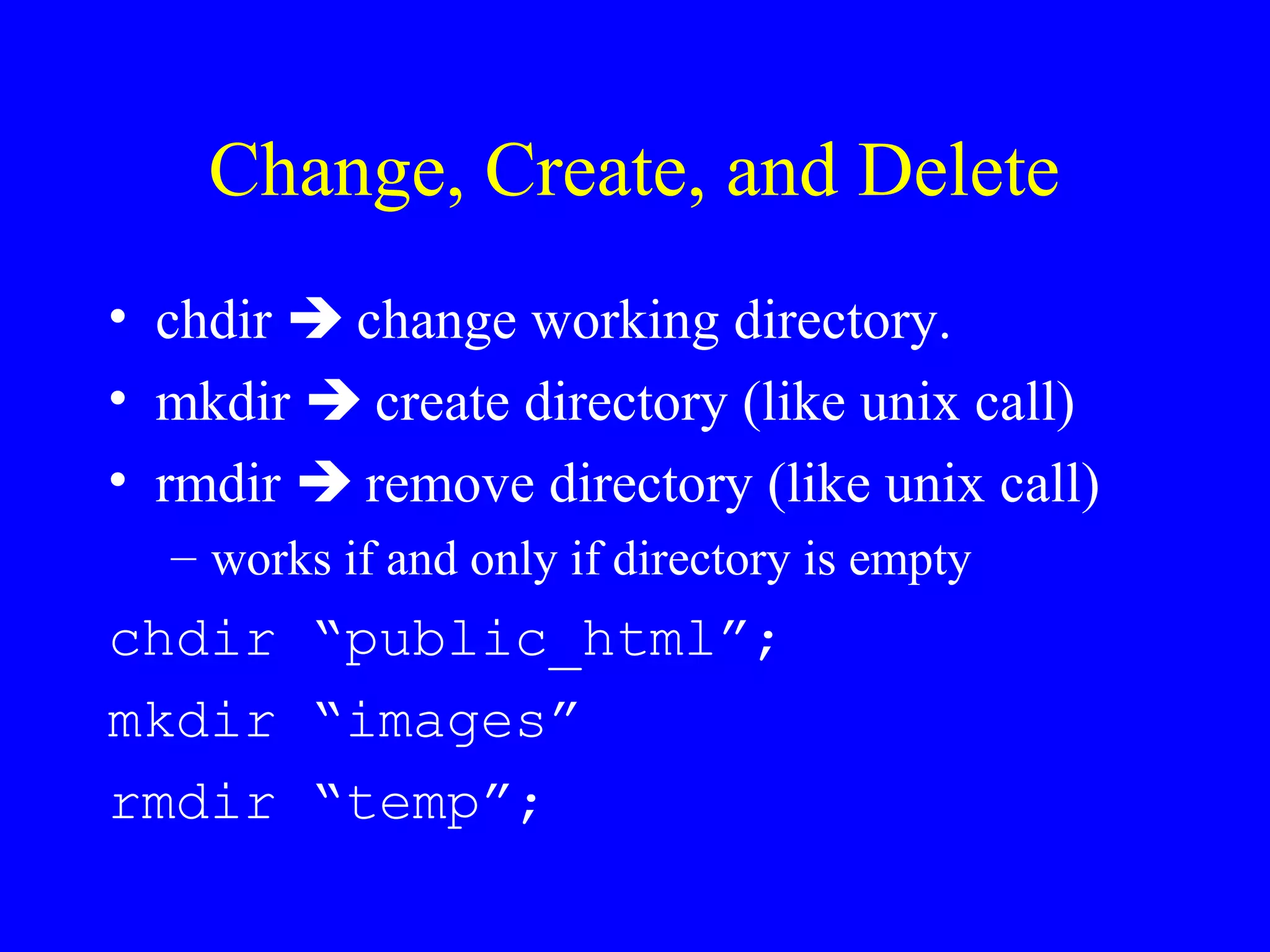 Change, Create, and Delete

• chdir → change working directory.
• mkdir → create directory (like unix call)
• rmdir → remove directory (like unix call)
– works if and only if directory is empty

chdir “public_html”;
mkdir “images”
rmdir “temp”;